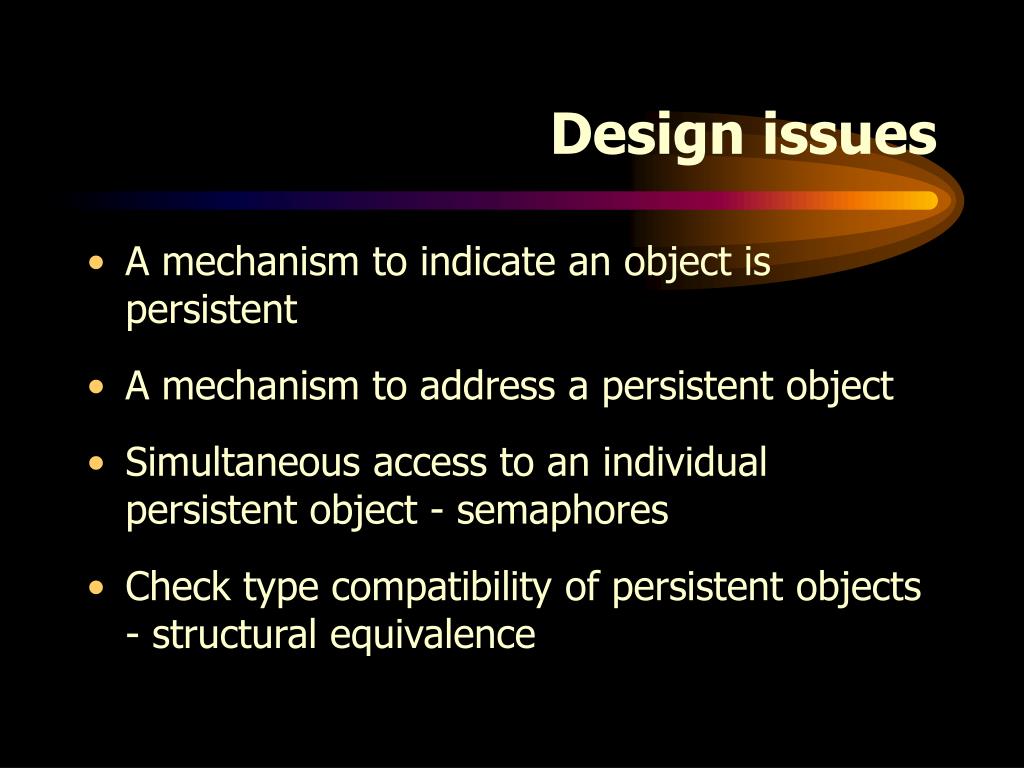 Design issues

• A mechanism to indicate an object is persistent
• A mechanism to address a persistent object
• Simultaneous access to an individual persistent object - semaphores
• Check type compatibility of persistent objects - structural equivalence